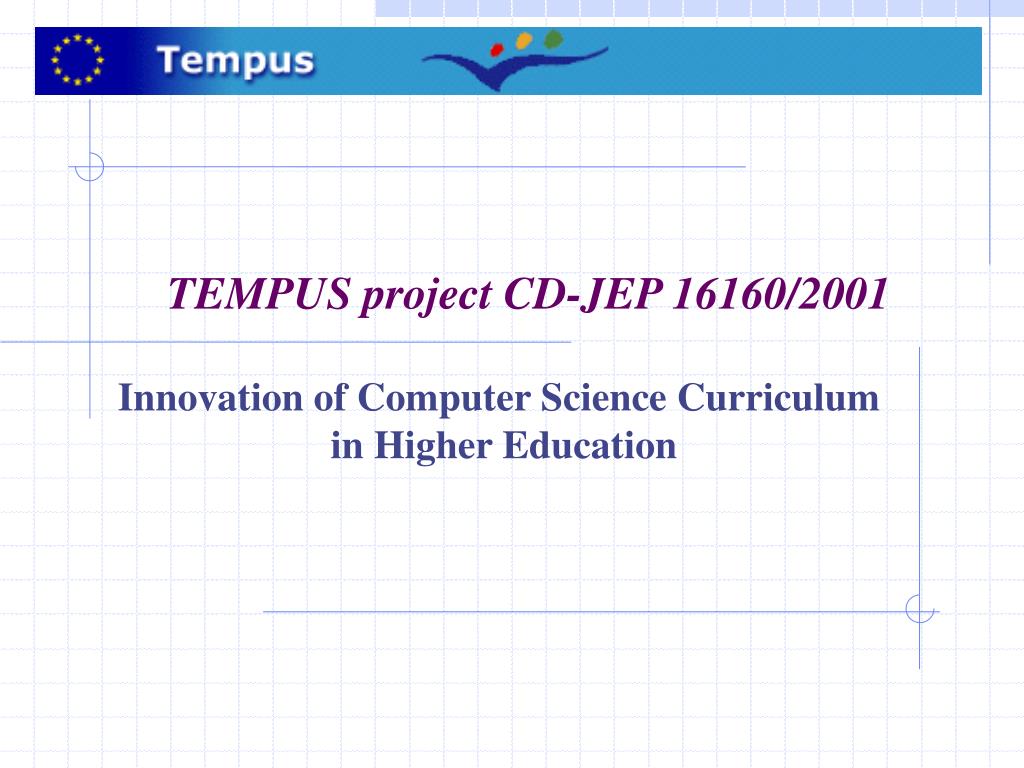 Tempus

TEMPUS project CD-JEP 16160/2001

Innovation of Computer Science Curriculum in Higher Education